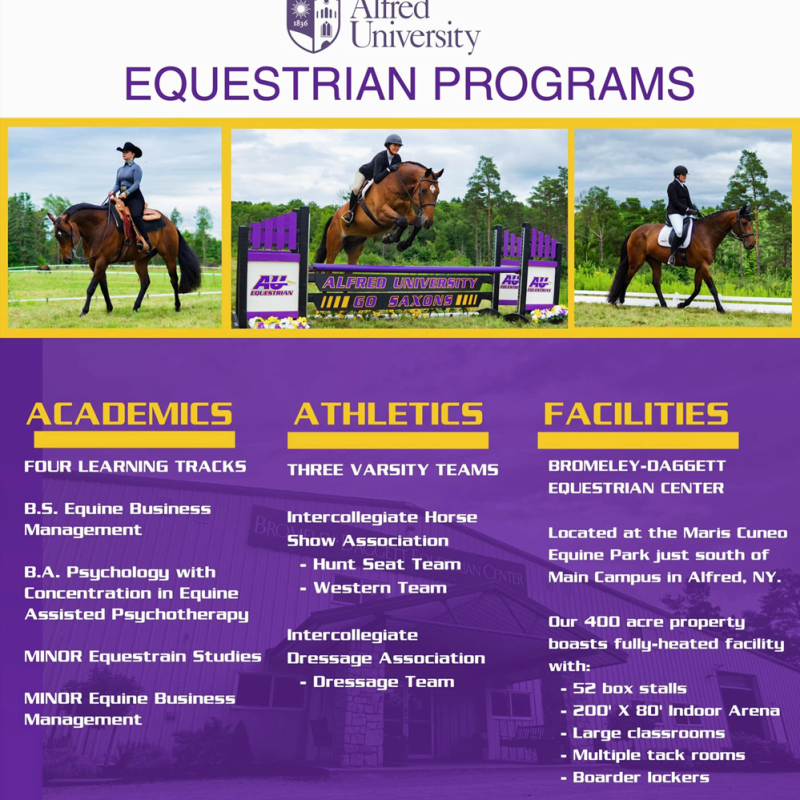 1836

Alfred University

EQUESTRIAN PROGRAMS

AU EQUESTRIAN

ALFRED UNIVERSITY
GO SAXONS

AU EQUESTRIAN

AU EQUESTRIAN

ACADEMICS

FOUR LEARNING TRACKS

B.S. Equine Business Management

B.A. Psychology with Concentration in Equine Assisted Psychotherapy

MINOR Equestrain Studies

MINOR Equine Business Management

ATHLETICS

THREE VARSITY TEAMS

Intercollegiate Horse Show Association
- Hunt Seat Team
- Western Team

Intercollegiate Dressage Association
- Dressage Team

FACILITIES

BROMELEY-DAGGETT EQUESTRIAN CENTER

Located at the Maris Cuneo Equine Park just south of Main Campus in Alfred, NY.

Our 400 acre property boasts fully-heated facility with:
- 52 box stalls
- 200' X 80' Indoor Arena
- Large classrooms
- Multiple tack rooms
- Boarder lockers